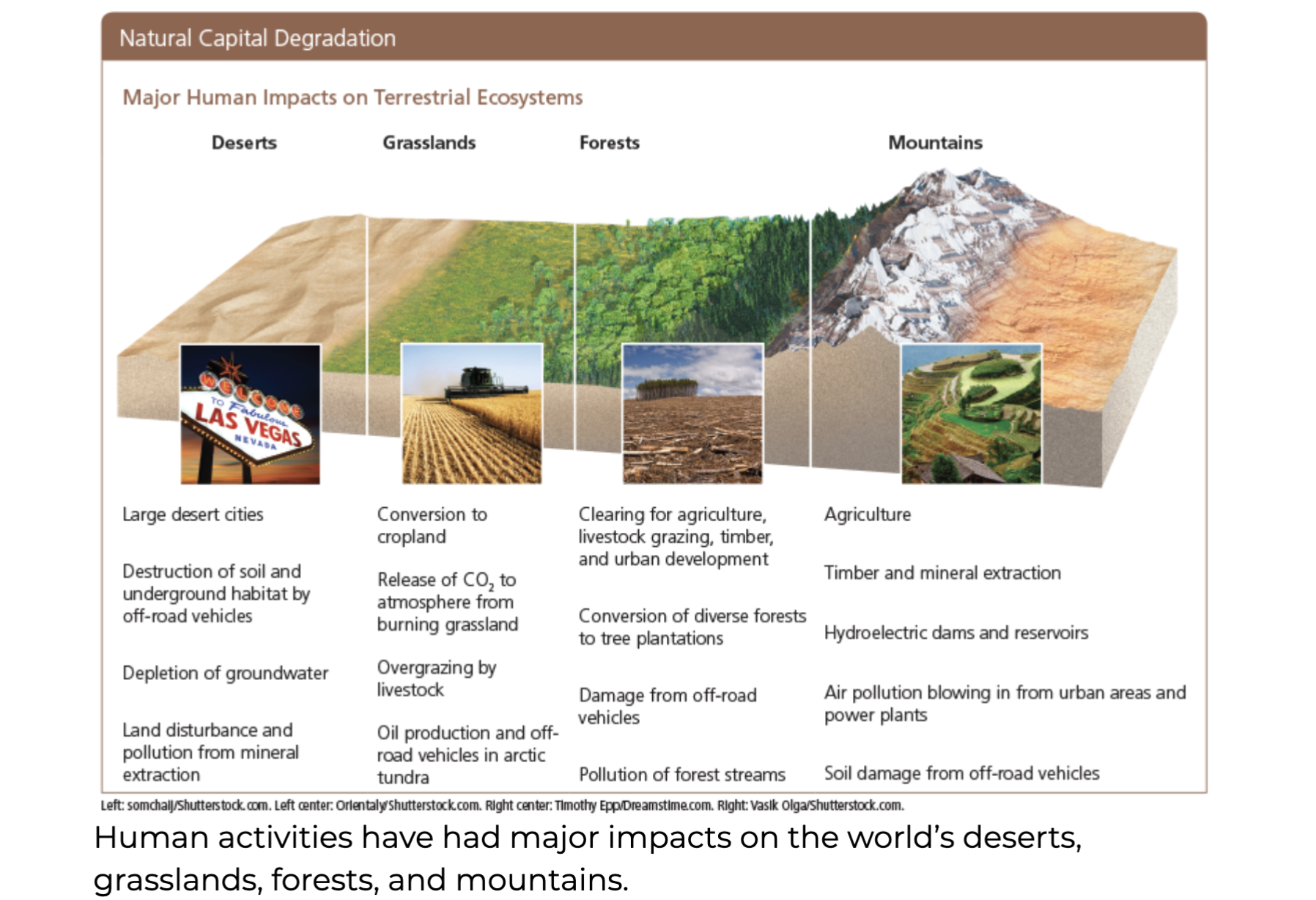 Natural Capital Degradation

Major Human Impacts on Terrestrial Ecosystems

Deserts

Grasslands

Forests

Mountains

WELCOME TO Fabulous LAS VEGAS NEVADA

Large desert cities

Destruction of soil and underground habitat by off-road vehicles

Depletion of groundwater

Land disturbance and pollution from mineral extraction

Conversion to cropland

Release of $CO_2$ to atmosphere from burning grassland

Overgrazing by livestock

Oil production and off-road vehicles in arctic tundra

Clearing for agriculture, livestock grazing, timber, and urban development

Conversion of diverse forests to tree plantations

Damage from off-road vehicles

Pollution of forest streams

Agriculture

Timber and mineral extraction

Hydroelectric dams and reservoirs

Air pollution blowing in from urban areas and power plants

Soil damage from off-road vehicles

Left: somchaij/Shutterstock.com. Left center: Orientaly/Shutterstock.com. Right center: Timothy Epp/Dreamstime.com. Right: Vasik Olga/Shutterstock.com.

Human activities have had major impacts on the world's deserts, grasslands, forests, and mountains.